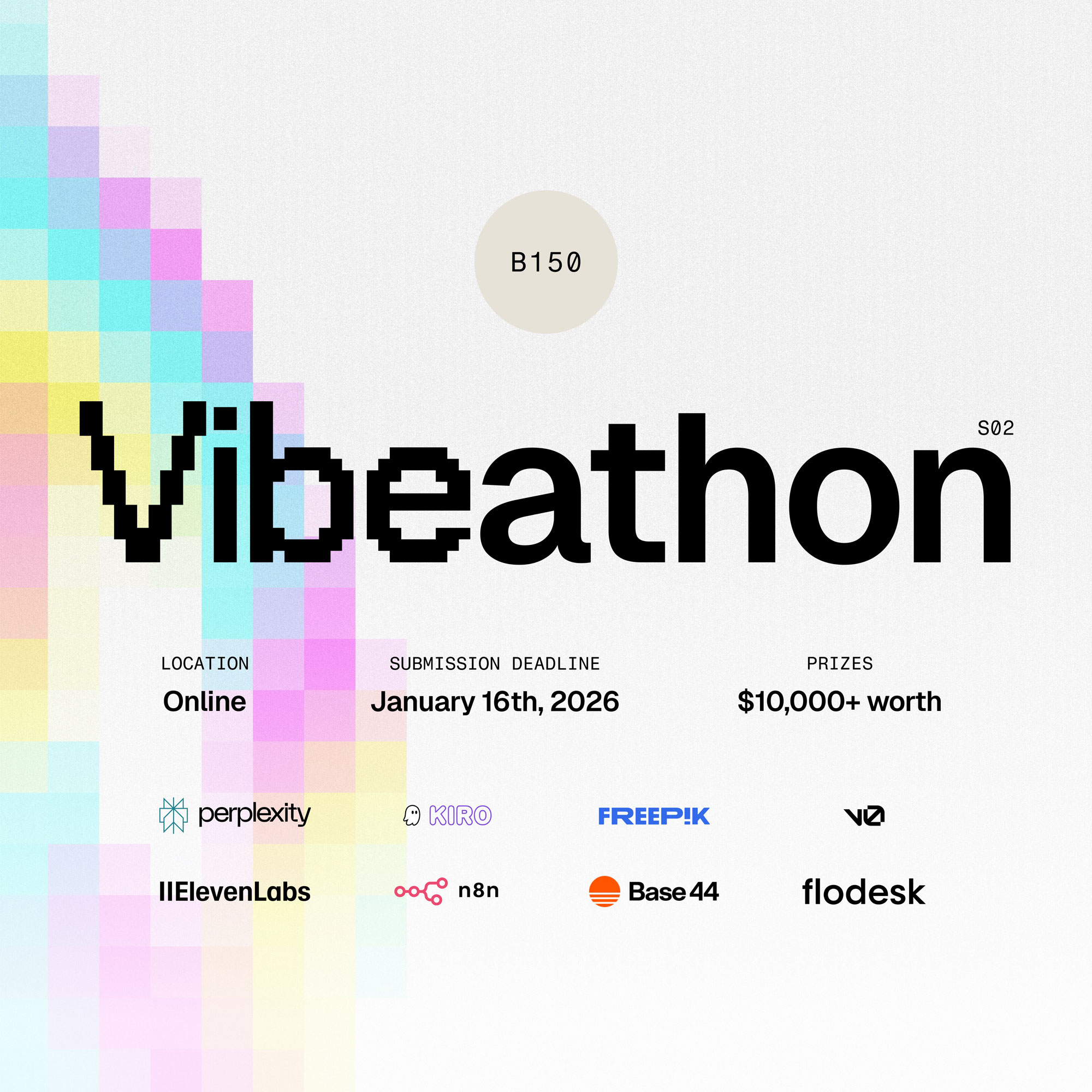 B150

Vibeathon

S02

LOCATION
Online

SUBMISSION DEADLINE
January 16th, 2026

PRIZES
$10,000+ worth

perplexity

KIRO

FREEP!K

v0

IIElevenLabs

n8n

Base44

flodesk